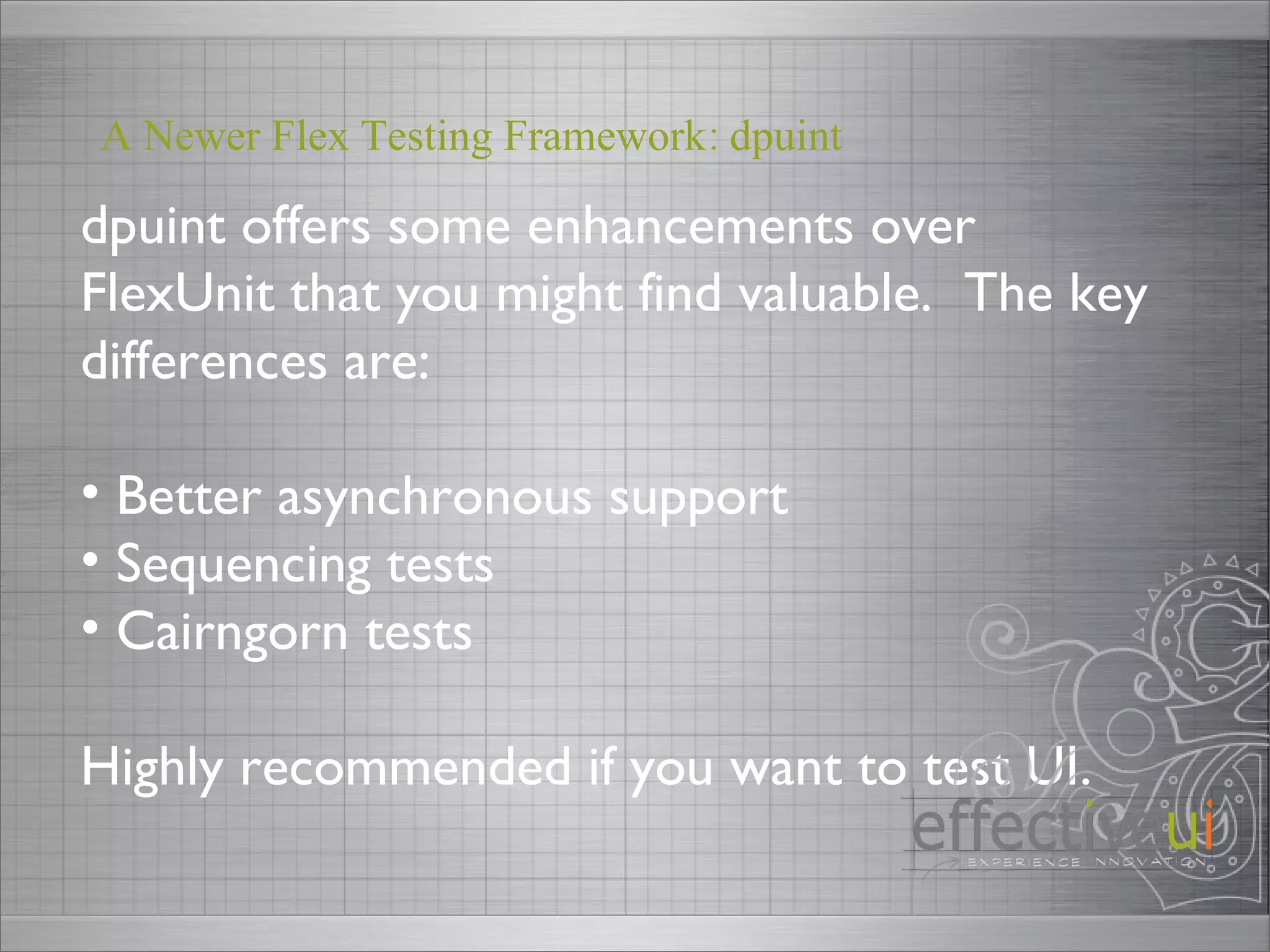 A Newer Flex Testing Framework: dpuint

dpuint offers some enhancements over FlexUnit that you might find valuable. The key differences are:

• Better asynchronous support
• Sequencing tests
• Cairngorn tests

Highly recommended if you want to test UI.

effectiveui
EXPERIENCE INNOVATION